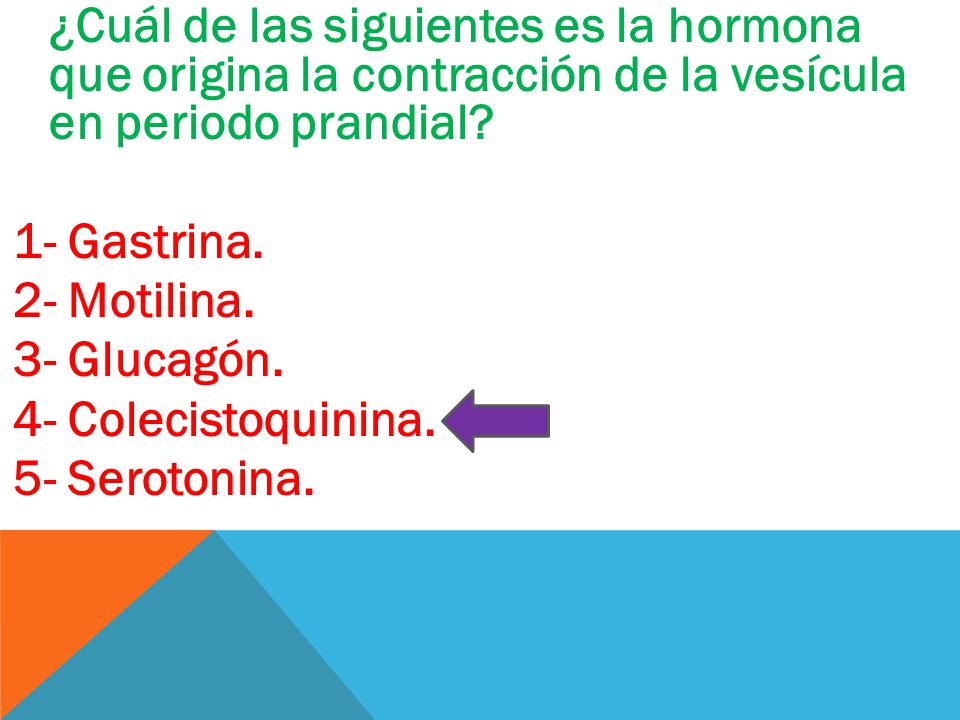 ¿Cuál de las siguientes es la hormona que origina la contracción de la vesícula en periodo prandial?

1- Gastrina.
2- Motilina.
3- Glucagón.
4- Colecistoquinina.
5- Serotonina.